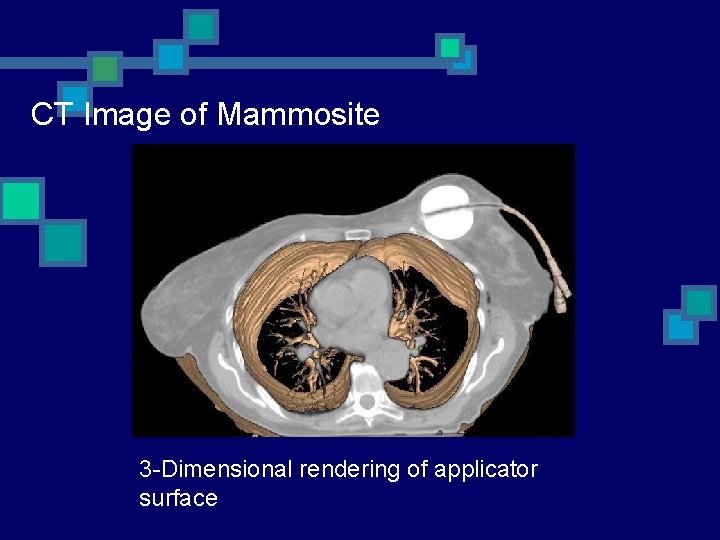 CT Image of Mammosite

3-Dimensional rendering of applicator surface